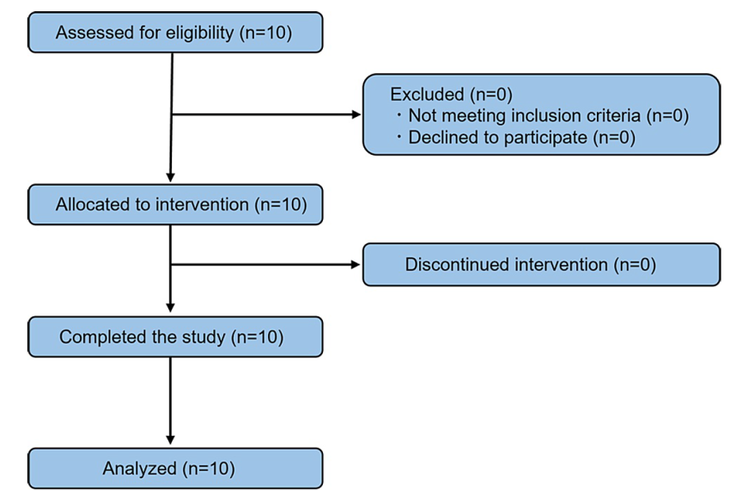 Assessed for eligibility (n=10)

Excluded (n=0)
・Not meeting inclusion criteria (n=0)
・Declined to participate (n=0)

Allocated to intervention (n=10)

Discontinued intervention (n=0)

Completed the study (n=10)

Analyzed (n=10)